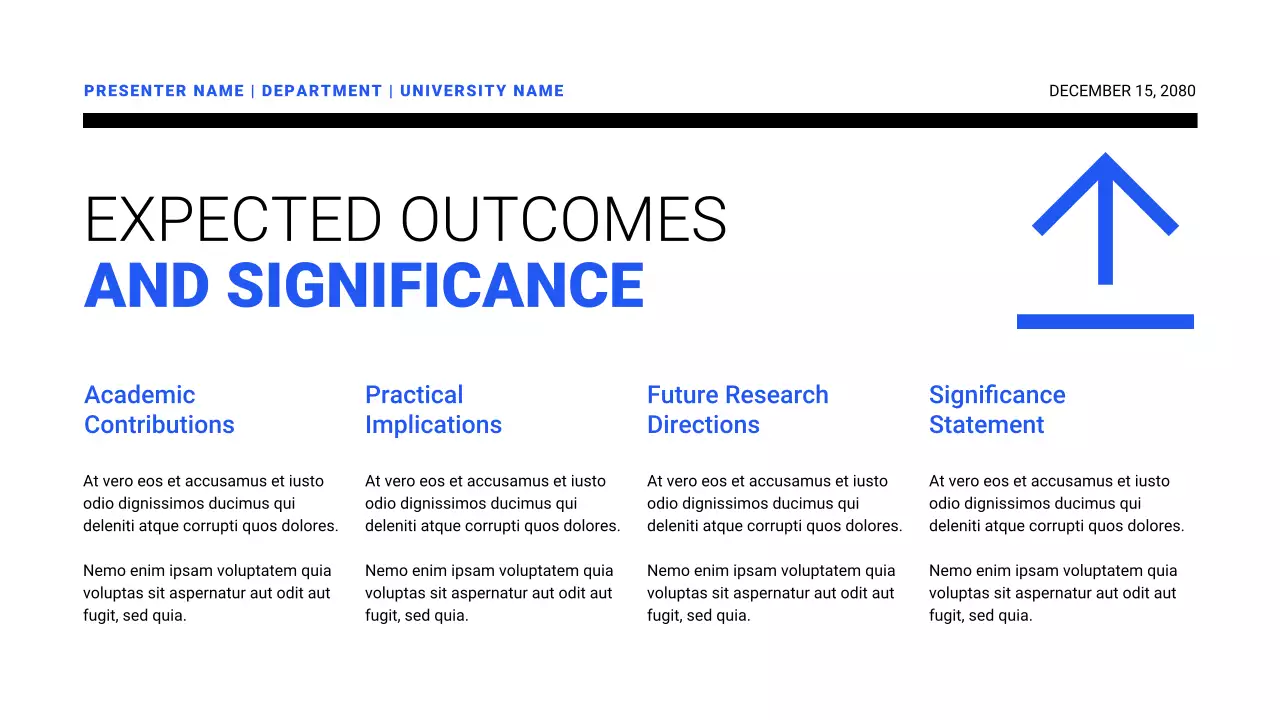 PRESENTER NAME | DEPARTMENT | UNIVERSITY NAME

DECEMBER 15, 2080

EXPECTED OUTCOMES
AND SIGNIFICANCE

Academic Contributions

At vero eos et accusamus et iusto odio dignissimos ducimus qui deleniti atque corrupti quos dolores.

Nemo enim ipsam voluptatem quia voluptas sit aspernatur aut odit aut fugit, sed quia.

Practical Implications

At vero eos et accusamus et iusto odio dignissimos ducimus qui deleniti atque corrupti quos dolores.

Nemo enim ipsam voluptatem quia voluptas sit aspernatur aut odit aut fugit, sed quia.

Future Research Directions

At vero eos et accusamus et iusto odio dignissimos ducimus qui deleniti atque corrupti quos dolores.

Nemo enim ipsam voluptatem quia voluptas sit aspernatur aut odit aut fugit, sed quia.

Significance Statement

At vero eos et accusamus et iusto odio dignissimos ducimus qui deleniti atque corrupti quos dolores.

Nemo enim ipsam voluptatem quia voluptas sit aspernatur aut odit aut fugit, sed quia.